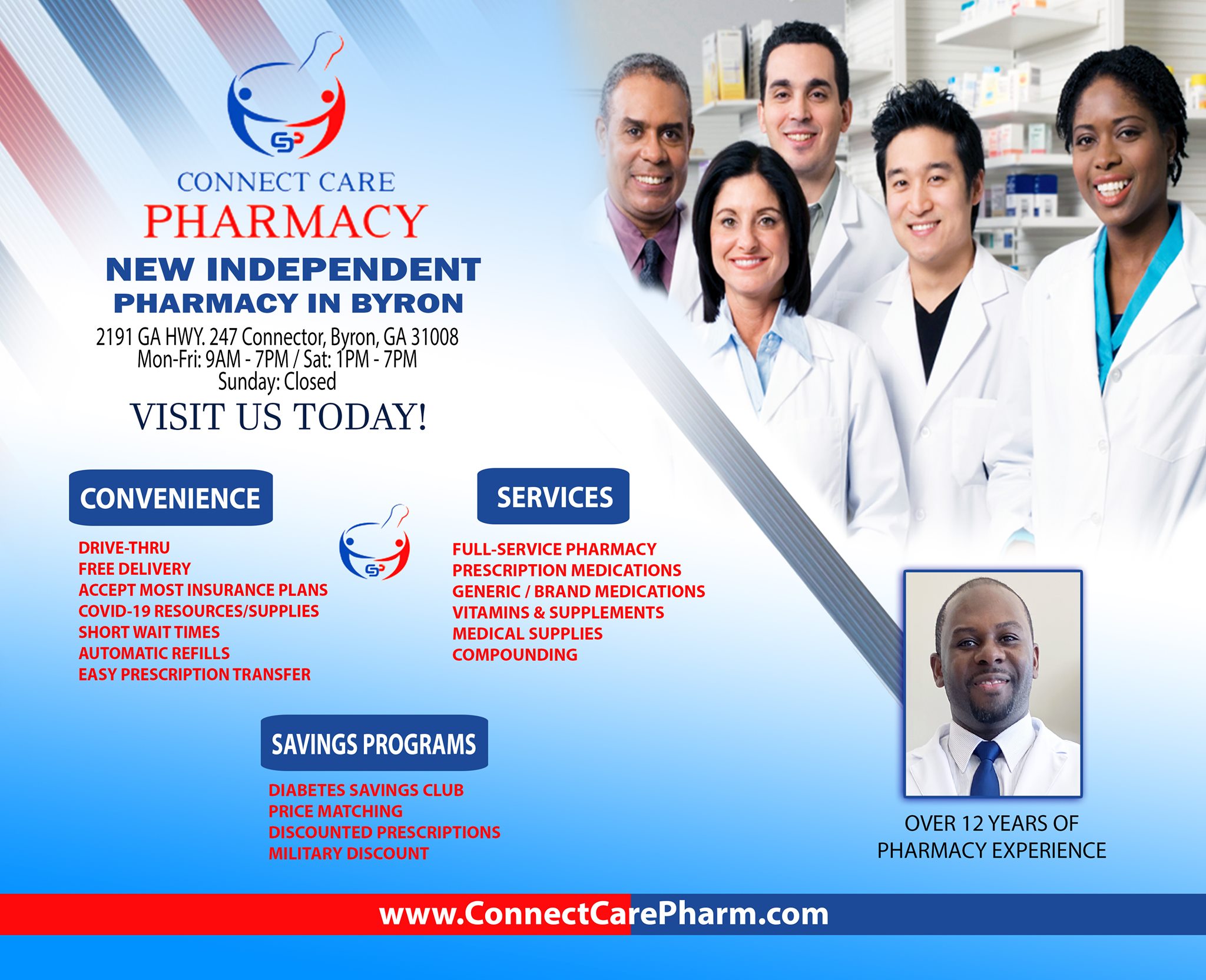 CONNECT CARE
PHARMACY

NEW INDEPENDENT
PHARMACY IN BYRON

2191 GA HWY. 247 Connector, Byron, GA 31008
Mon-Fri: 9AM - 7PM / Sat: 1PM - 7PM
Sunday: Closed

VISIT US TODAY!

CONVENIENCE

DRIVE-THRU
FREE DELIVERY
ACCEPT MOST INSURANCE PLANS
COVID-19 RESOURCES/SUPPLIES
SHORT WAIT TIMES
AUTOMATIC REFILLS
EASY PRESCRIPTION TRANSFER

SERVICES

FULL-SERVICE PHARMACY
PRESCRIPTION MEDICATIONS
GENERIC / BRAND MEDICATIONS
VITAMINS & SUPPLEMENTS
MEDICAL SUPPLIES
COMPOUNDING

SAVINGS PROGRAMS

DIABETES SAVINGS CLUB
PRICE MATCHING
DISCOUNTED PRESCRIPTIONS
MILITARY DISCOUNT

OVER 12 YEARS OF
PHARMACY EXPERIENCE

www.ConnectCarePharm.com